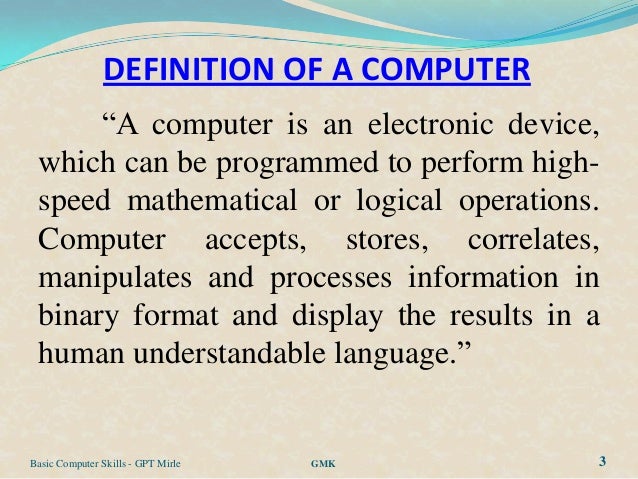 DEFINITION OF A COMPUTER

“A computer is an electronic device, which can be programmed to perform high-speed mathematical or logical operations. Computer accepts, stores, correlates, manipulates and processes information in binary format and display the results in a human understandable language.”

Basic Computer Skills - GPT Mirle
GMK
3